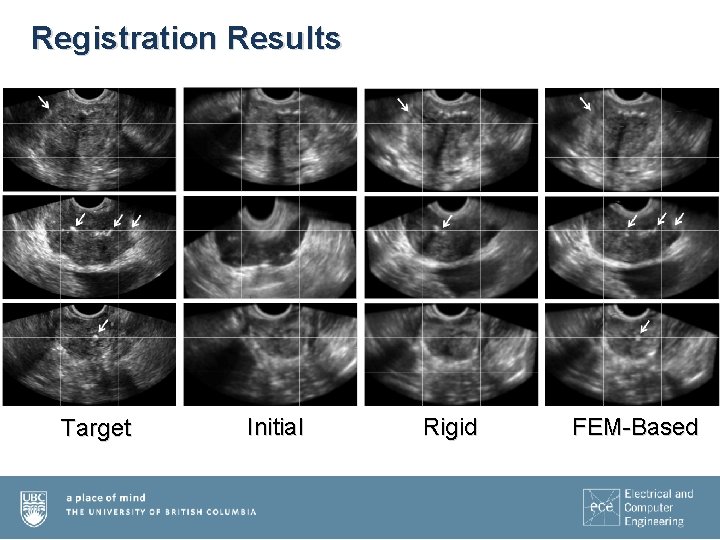 Registration Results

Target

Initial

Rigid

FEM-Based

UBC

a place of mind
THE UNIVERSITY OF BRITISH COLUMBIA

ece

Electrical and Computer Engineering